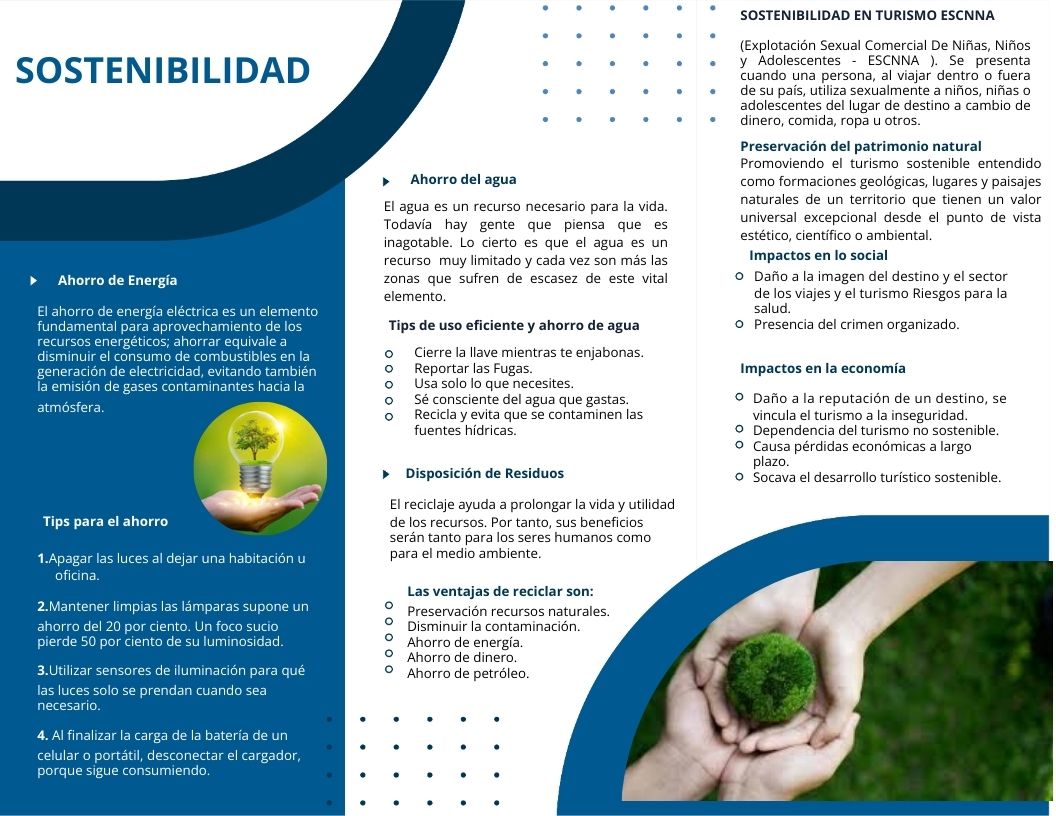 SOSTENIBILIDAD

Ahorro de Energía

El ahorro de energía eléctrica es un elemento fundamental para aprovechamiento de los recursos energéticos; ahorrar equivale a disminuir el consumo de combustibles en la generación de electricidad, evitando también la emisión de gases contaminantes hacia la atmósfera.

Tips para el ahorro

1.Apagar las luces al dejar una habitación u oficina.

2.Mantener limpias las lámparas supone un ahorro del 20 por ciento. Un foco sucio pierde 50 por ciento de su luminosidad.

3.Utilizar sensores de iluminación para qué las luces solo se prendan cuando sea necesario.

4. Al finalizar la carga de la batería de un celular o portátil, desconectar el cargador, porque sigue consumiendo.

Ahorro del agua

El agua es un recurso necesario para la vida. Todavía hay gente que piensa que es inagotable. Lo cierto es que el agua es un recurso muy limitado y cada vez son más las zonas que sufren de escasez de este vital elemento.

Tips de uso eficiente y ahorro de agua

Cierre la llave mientras te enjabonas.
Reportar las Fugas.
Usa solo lo que necesites.
Sé consciente del agua que gastas.
Recicla y evita que se contaminen las fuentes hídricas.

Disposición de Residuos

El reciclaje ayuda a prolongar la vida y utilidad de los recursos. Por tanto, sus beneficios serán tanto para los seres humanos como para el medio ambiente.

Las ventajas de reciclar son:
Preservación recursos naturales.
Disminuir la contaminación.
Ahorro de energía.
Ahorro de dinero.
Ahorro de petróleo.

SOSTENIBILIDAD EN TURISMO ESCNNA

(Explotación Sexual Comercial De Niñas, Niños y Adolescentes - ESCNNA ). Se presenta cuando una persona, al viajar dentro o fuera de su país, utiliza sexualmente a niños, niñas o adolescentes del lugar de destino a cambio de dinero, comida, ropa u otros.

Preservación del patrimonio natural
Promoviendo el turismo sostenible entendido como formaciones geológicas, lugares y paisajes naturales de un territorio que tienen un valor universal excepcional desde el punto de vista estético, científico o ambiental.

Impactos en lo social
Daño a la imagen del destino y el sector de los viajes y el turismo Riesgos para la salud.
Presencia del crimen organizado.

Impactos en la economía
Daño a la reputación de un destino, se vincula el turismo a la inseguridad.
Dependencia del turismo no sostenible.
Causa pérdidas económicas a largo plazo.
Socava el desarrollo turístico sostenible.